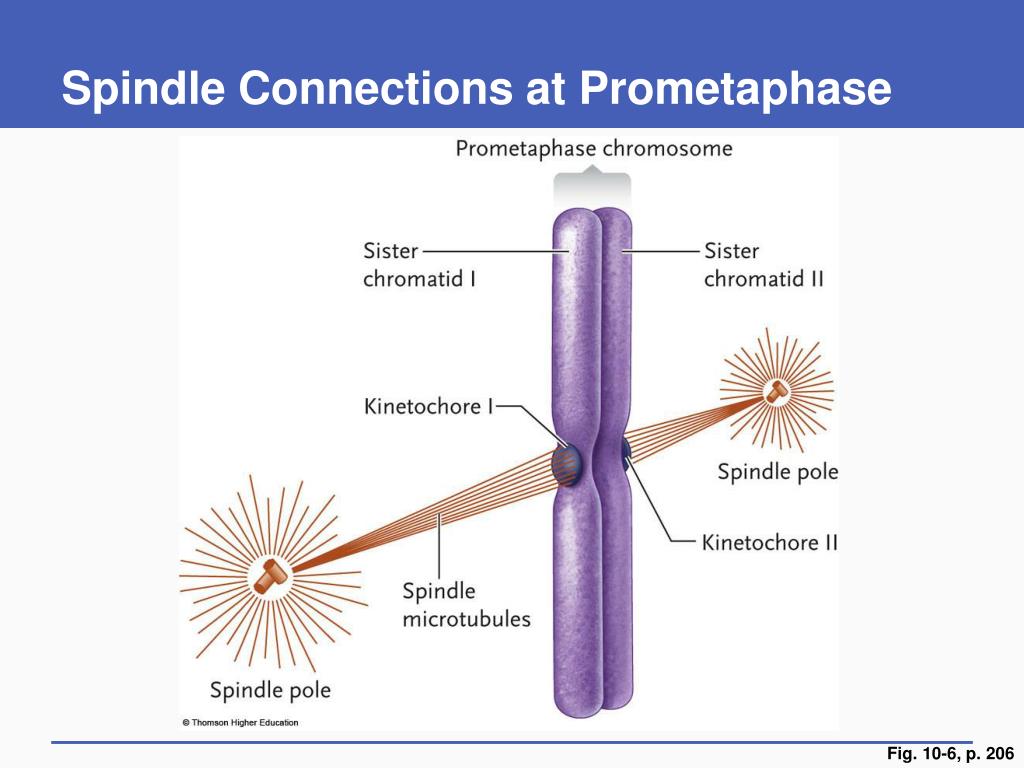 Spindle Connections at Prometaphase

Prometaphase chromosome

Sister chromatid I

Sister chromatid II

Kinetochore I

Spindle pole

Kinetochore II

Spindle microtubules

Spindle pole

© Thomson Higher Education

Fig. 10-6, p. 206